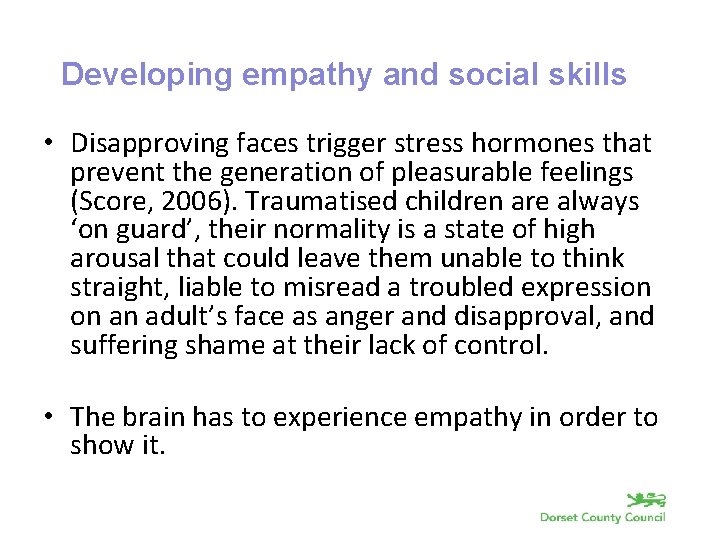 Developing empathy and social skills

• Disapproving faces trigger stress hormones that prevent the generation of pleasurable feelings (Score, 2006). Traumatised children are always ‘on guard’, their normality is a state of high arousal that could leave them unable to think straight, liable to misread a troubled expression on an adult’s face as anger and disapproval, and suffering shame at their lack of control.

• The brain has to experience empathy in order to show it.

Dorset County Council